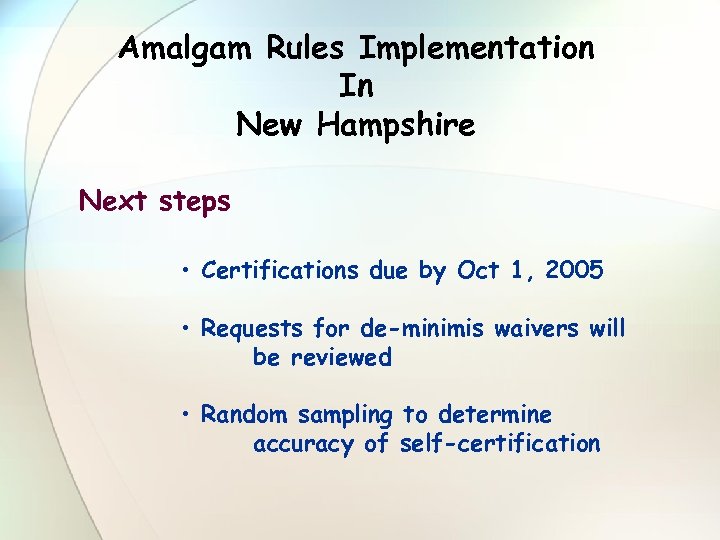 Amalgam Rules Implementation
In
New Hampshire

Next steps

• Certifications due by Oct 1, 2005

• Requests for de-minimis waivers will be reviewed

• Random sampling to determine accuracy of self-certification